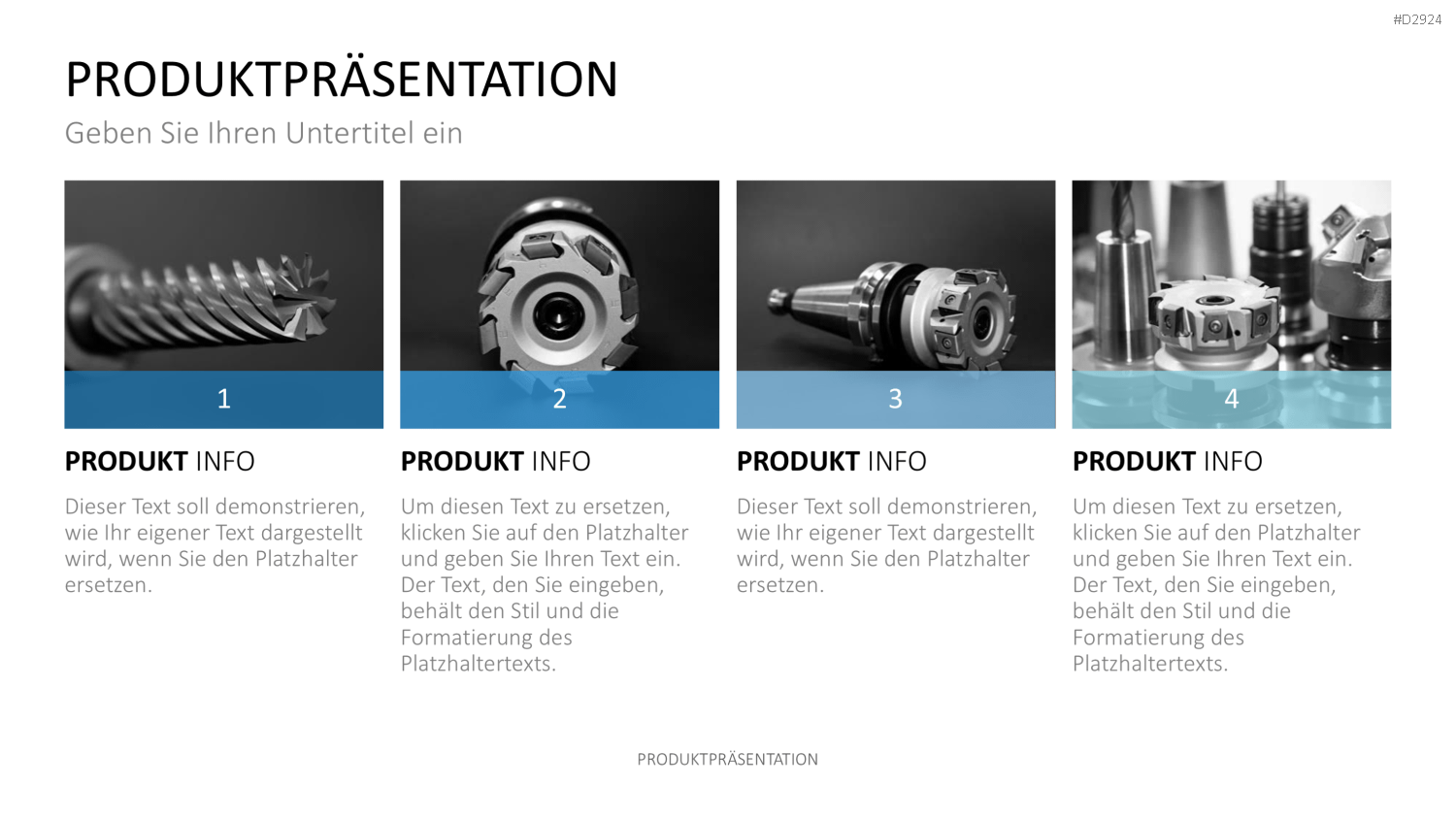 #D2924

PRODUKTPRÄSENTATION

Geben Sie Ihren Untertitel ein

1

PRODUKT INFO

Dieser Text soll demonstrieren, wie Ihr eigener Text dargestellt wird, wenn Sie den Platzhalter ersetzen.

2

PRODUKT INFO

Um diesen Text zu ersetzen, klicken Sie auf den Platzhalter und geben Sie Ihren Text ein. Der Text, den Sie eingeben, behält den Stil und die Formatierung des Platzhaltertexts.

3

PRODUKT INFO

Dieser Text soll demonstrieren, wie Ihr eigener Text dargestellt wird, wenn Sie den Platzhalter ersetzen.

4

PRODUKT INFO

Um diesen Text zu ersetzen, klicken Sie auf den Platzhalter und geben Sie Ihren Text ein. Der Text, den Sie eingeben, behält den Stil und die Formatierung des Platzhaltertexts.

PRODUKTPRÄSENTATION